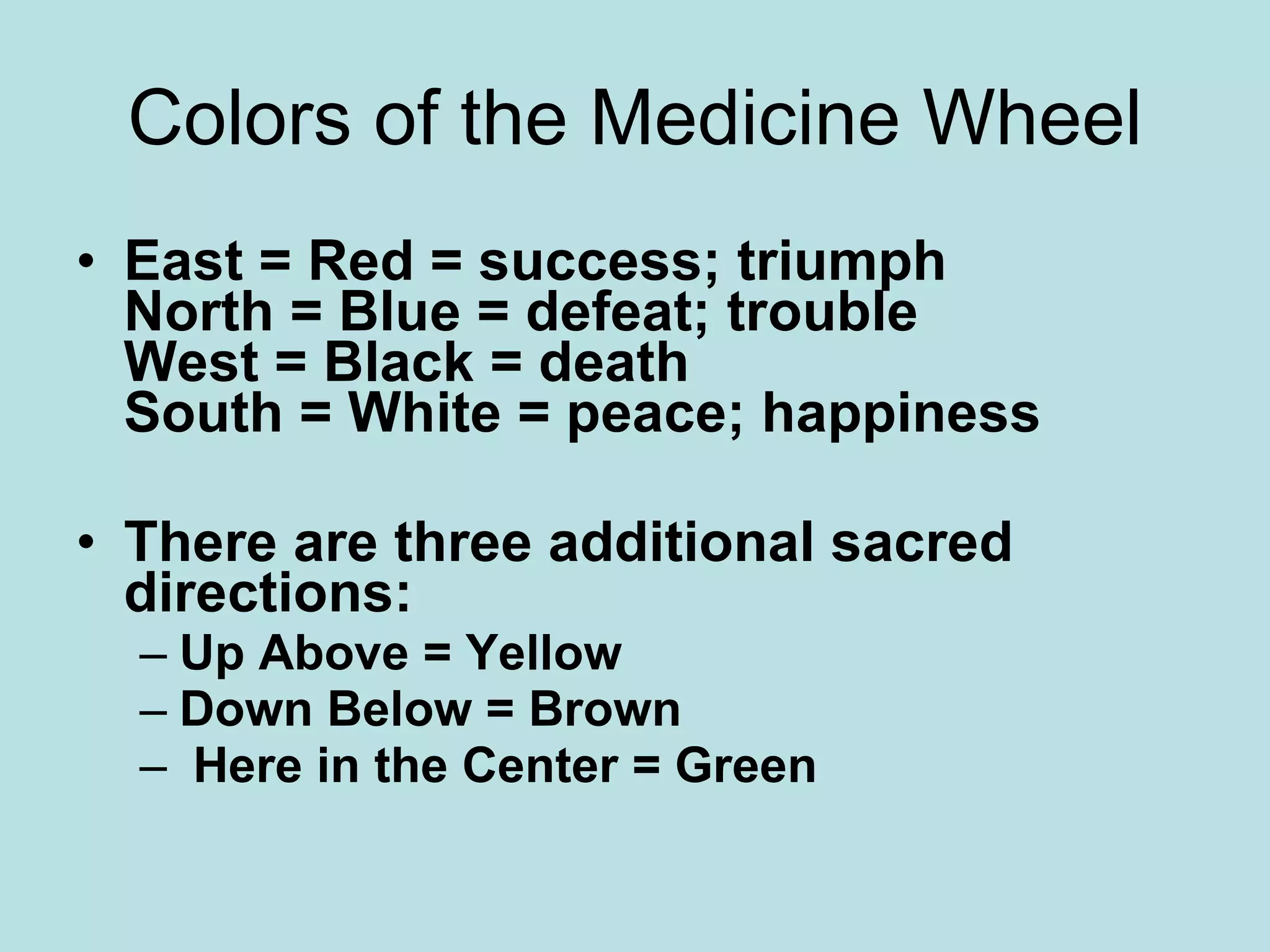 Colors of the Medicine Wheel

• East = Red = success; triumph
North = Blue = defeat; trouble
West = Black = death
South = White = peace; happiness

• There are three additional sacred directions:
– Up Above = Yellow
– Down Below = Brown
– Here in the Center = Green